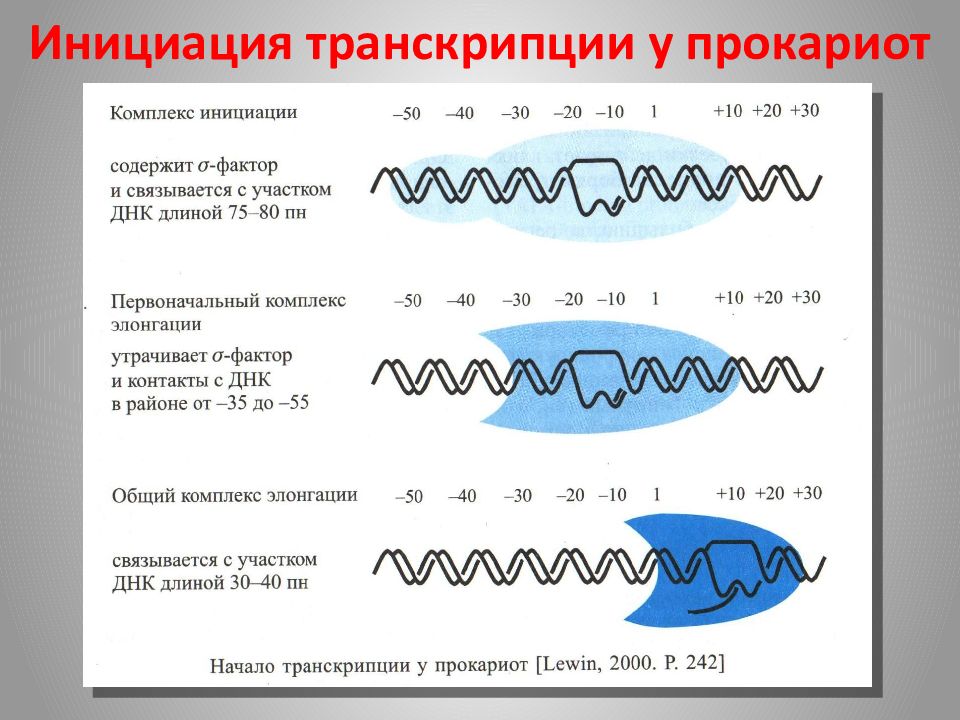 Инициация транскрипции у прокариот

Комплекс инициации

–50 –40 –30 –20 –10 1 +10 +20 +30

содержит $\sigma$-фактор и связывается с участком ДНК длиной 75–80 пн

Первоначальный комплекс элонгации

–50 –40 –30 –20 –10 1 +10 +20 +30

утрачивает $\sigma$-фактор и контакты с ДНК в районе от –35 до –55

Общий комплекс элонгации

–50 –40 –30 –20 –10 1 +10 +20 +30

связывается с участком ДНК длиной 30–40 пн

Начало транскрипции у прокариот [Lewin, 2000. P. 242]